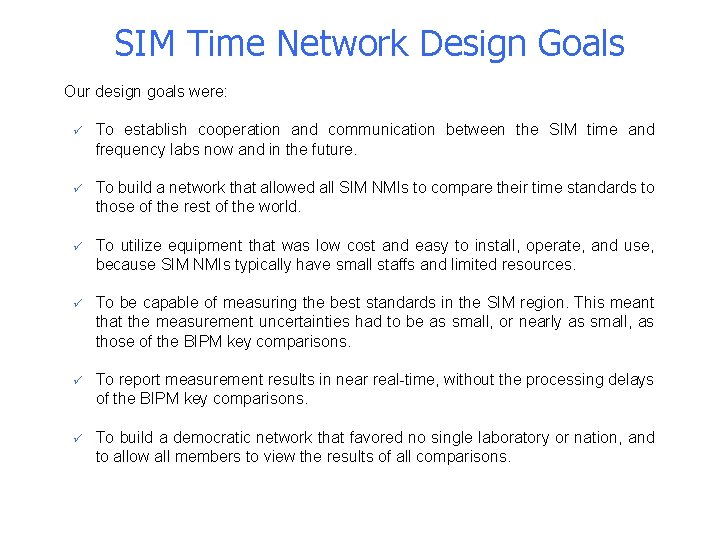 SIM Time Network Design Goals

Our design goals were:

✓ To establish cooperation and communication between the SIM time and frequency labs now and in the future.

✓ To build a network that allowed all SIM NMIs to compare their time standards to those of the rest of the world.

✓ To utilize equipment that was low cost and easy to install, operate, and use, because SIM NMIs typically have small staffs and limited resources.

✓ To be capable of measuring the best standards in the SIM region. This meant that the measurement uncertainties had to be as small, or nearly as small, as those of the BIPM key comparisons.

✓ To report measurement results in near real-time, without the processing delays of the BIPM key comparisons.

✓ To build a democratic network that favored no single laboratory or nation, and to allow all members to view the results of all comparisons.